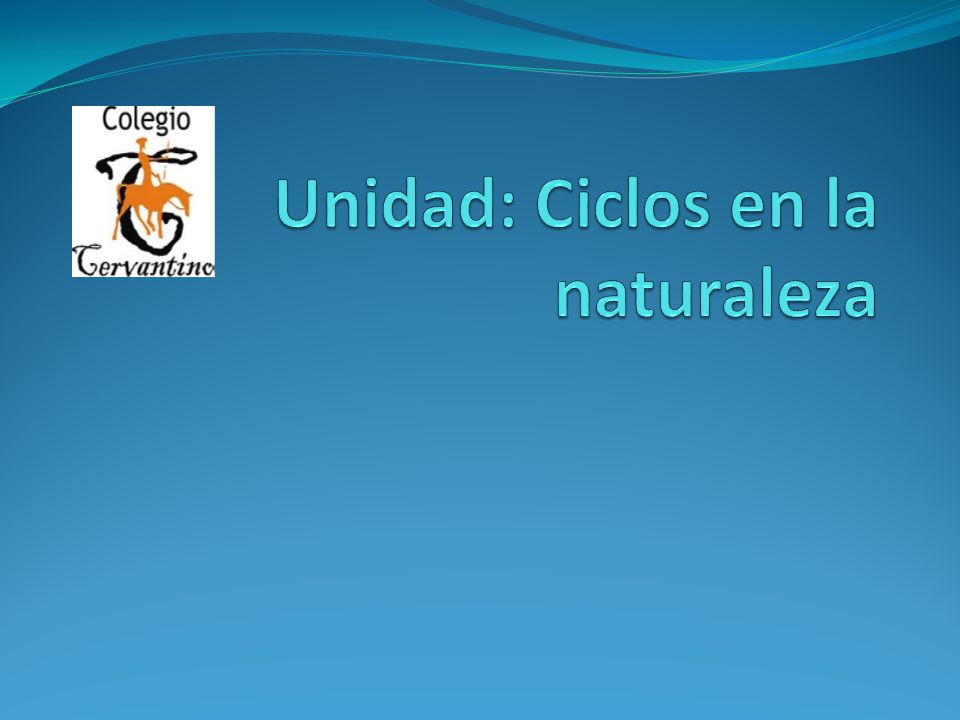 Colegio
Cervantino

Unidad: Ciclos en la naturaleza